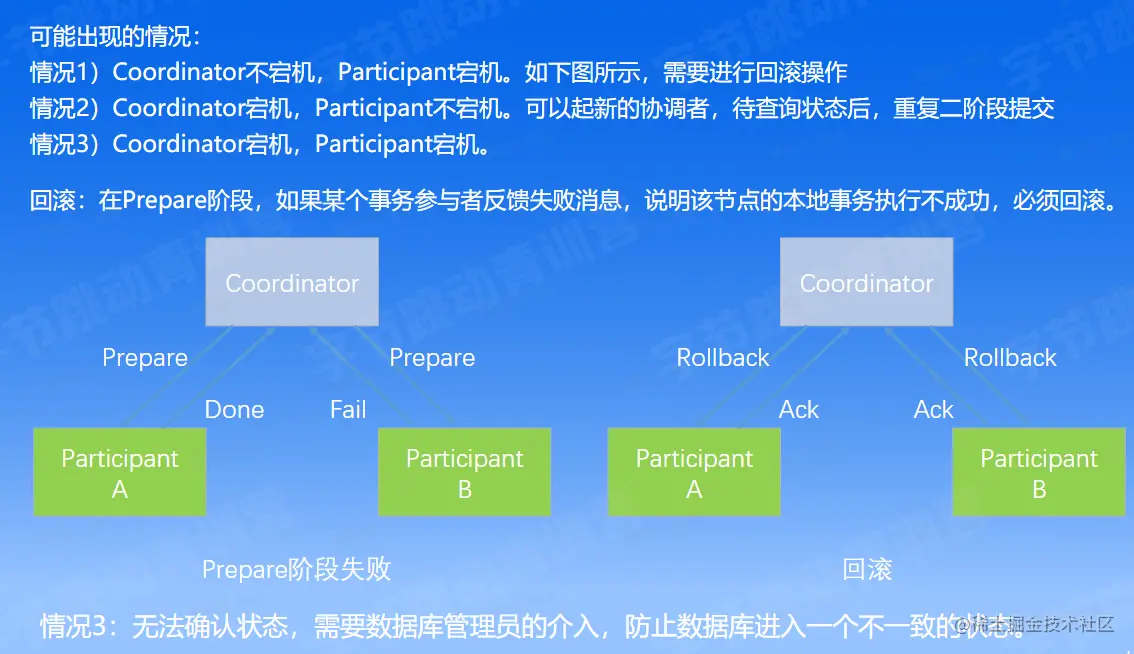 可能出现的情况：
情况1）Coordinator不宕机，Participant宕机。如下图所示，需要进行回滚操作
情况2）Coordinator宕机，Participant不宕机。可以起新的协调者，待查询状态后，重复二阶段提交
情况3）Coordinator宕机，Participant宕机。

回滚：在Prepare阶段，如果某个事务参与者反馈失败消息，说明该节点的本地事务执行不成功，必须回滚。

Coordinator

Prepare

Prepare

Done

Fail

Participant A

Participant B

Prepare阶段失败

Coordinator

Rollback

Rollback

Ack

Ack

Participant A

Participant B

回滚

情况3：无法确认状态，需要数据库管理员的介入，防止数据库进入一个不一致的状态。

@稀土掘金技术社区

字节跳动青训营